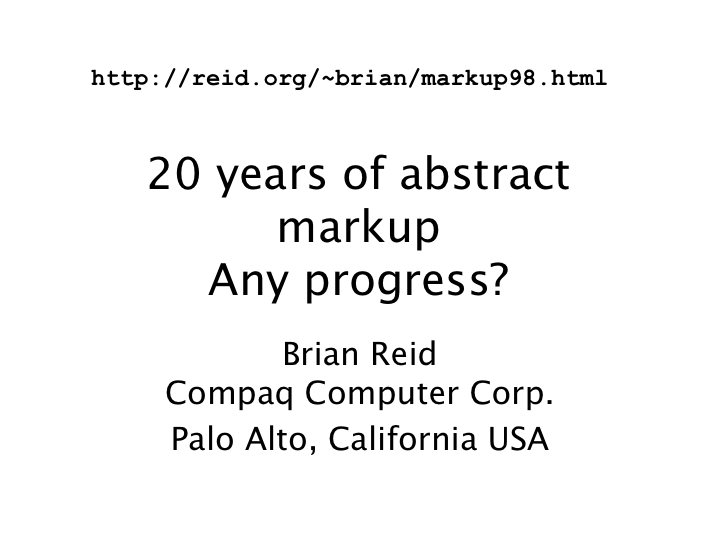 http://reid.org/~brian/markup98.html

20 years of abstract markup
Any progress?

Brian Reid
Compaq Computer Corp.
Palo Alto, California USA